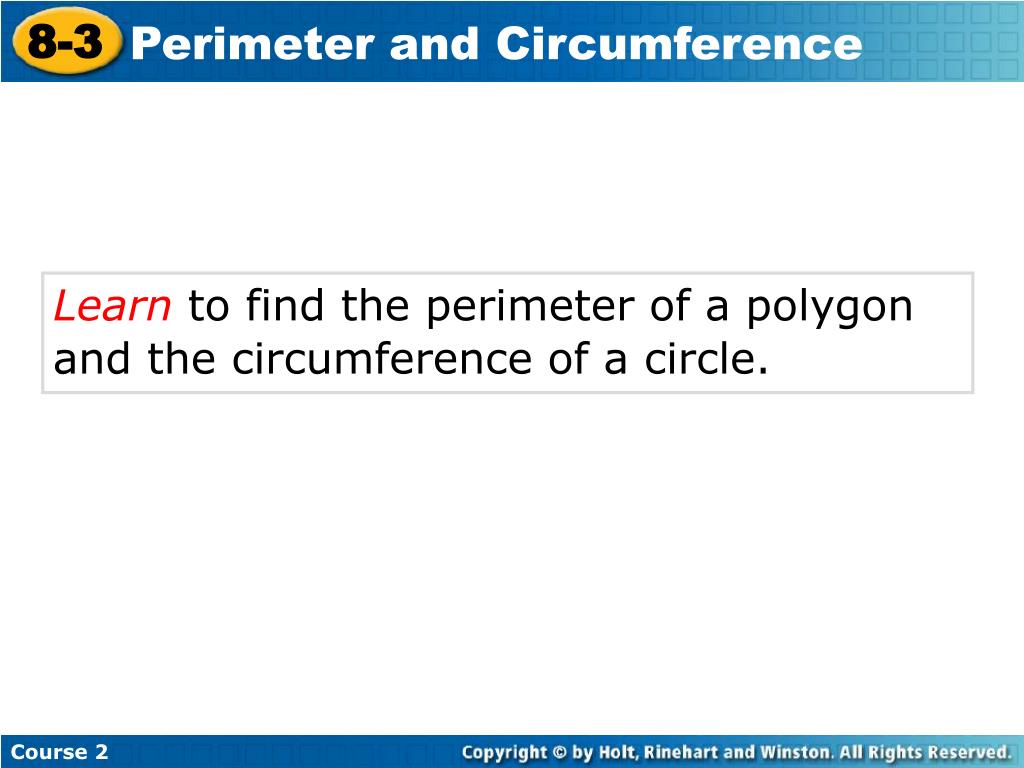 8-3 Perimeter and Circumference

Learn to find the perimeter of a polygon and the circumference of a circle.

Course 2

Copyright © by Holt, Rinehart and Winston. All Rights Reserved.